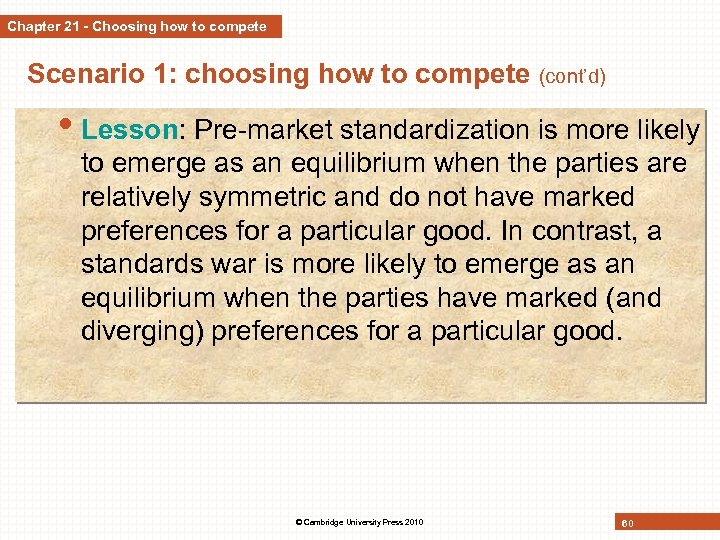 Chapter 21 - Choosing how to compete

Scenario 1: choosing how to compete (cont'd)

• Lesson: Pre-market standardization is more likely to emerge as an equilibrium when the parties are relatively symmetric and do not have marked preferences for a particular good. In contrast, a standards war is more likely to emerge as an equilibrium when the parties have marked (and diverging) preferences for a particular good.

© Cambridge University Press 2010

60